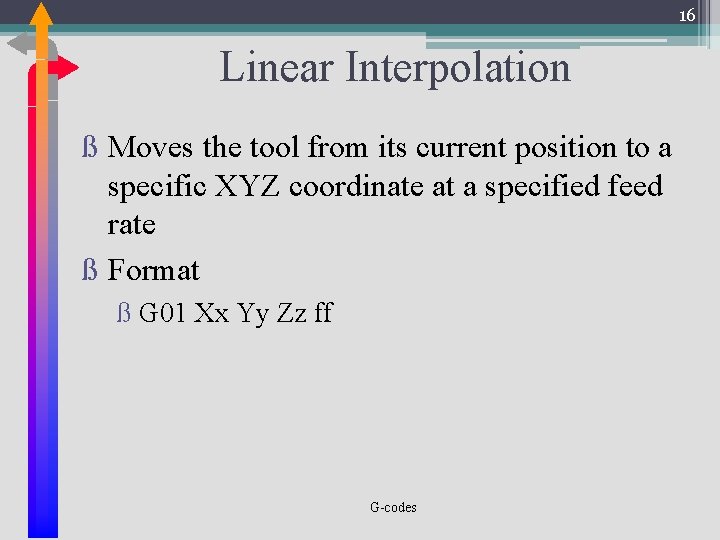 16

Linear Interpolation

ß Moves the tool from its current position to a specific XYZ coordinate at a specified feed rate

ß Format

ß G01 Xx Yy Zz ff

G-codes